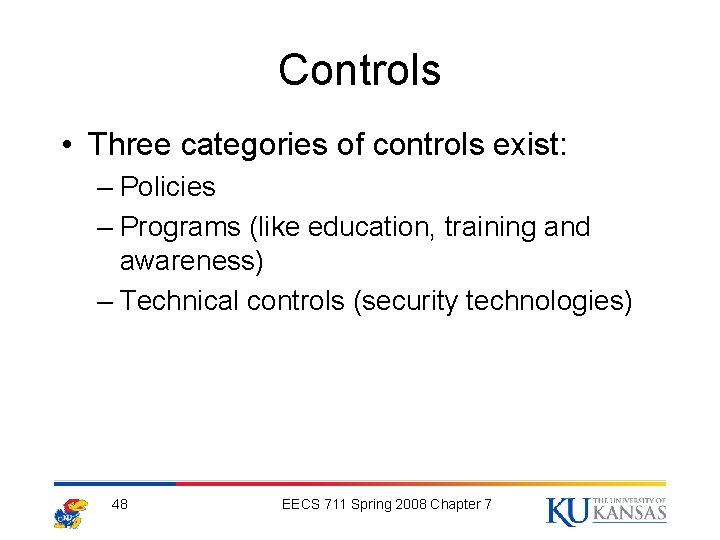 Controls

• Three categories of controls exist:
– Policies
– Programs (like education, training and awareness)
– Technical controls (security technologies)

48

EECS 711 Spring 2008 Chapter 7

KU THE UNIVERSITY OF KANSAS